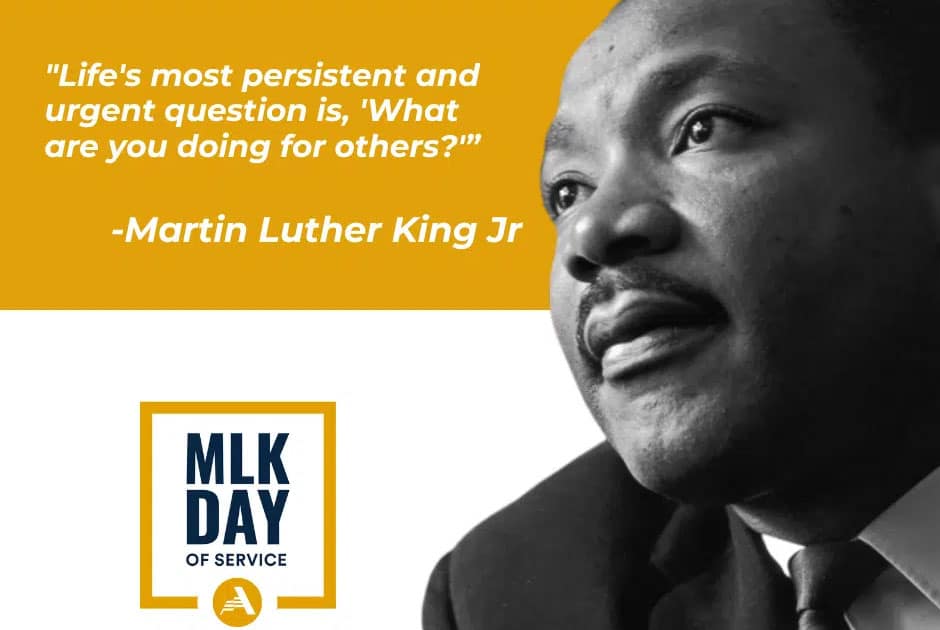 "Life's most persistent and urgent question is, 'What are you doing for others?'"

-Martin Luther King Jr

MLK DAY OF SERVICE